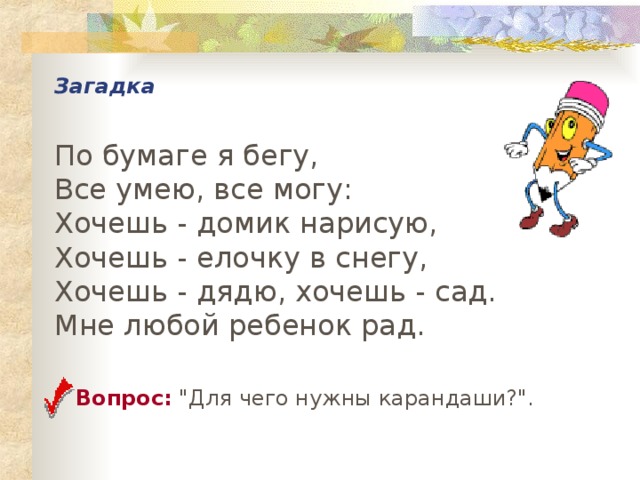 Загадка

По бумаге я бегу,
Все умею, все могу:
Хочешь - домик нарисую,
Хочешь - елочку в снегу,
Хочешь - дядю, хочешь - сад.
Мне любой ребенок рад.

Вопрос: "Для чего нужны карандаши?".